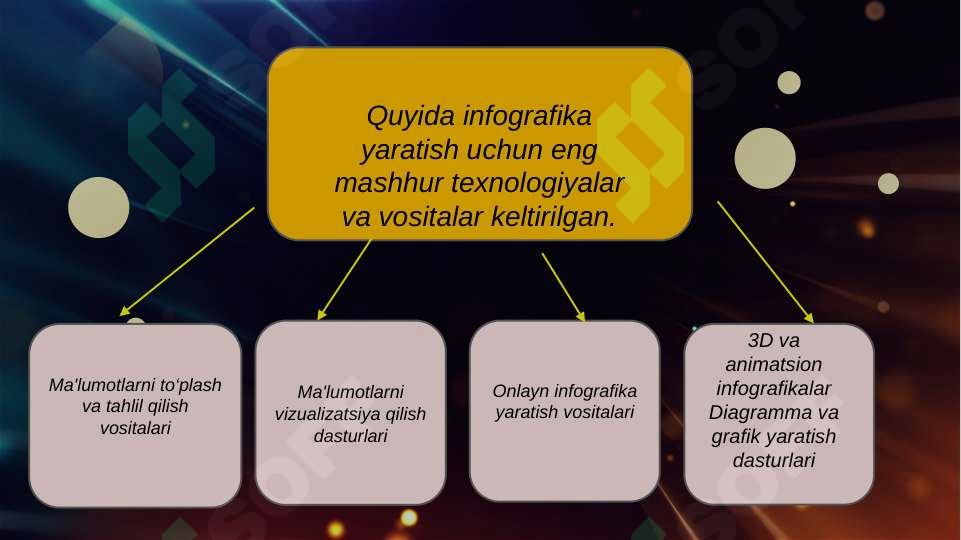 Quyida infografika yaratish uchun eng mashhur texnologiyalar va vositalar keltirilgan.

Ma'lumotlarni to'plash va tahlil qilish vositalari

Ma'lumotlarni vizualizatsiya qilish dasturlari

Onlayn infografika yaratish vositalari

3D va animatsion infografikalar Diagramma va grafik yaratish dasturlari